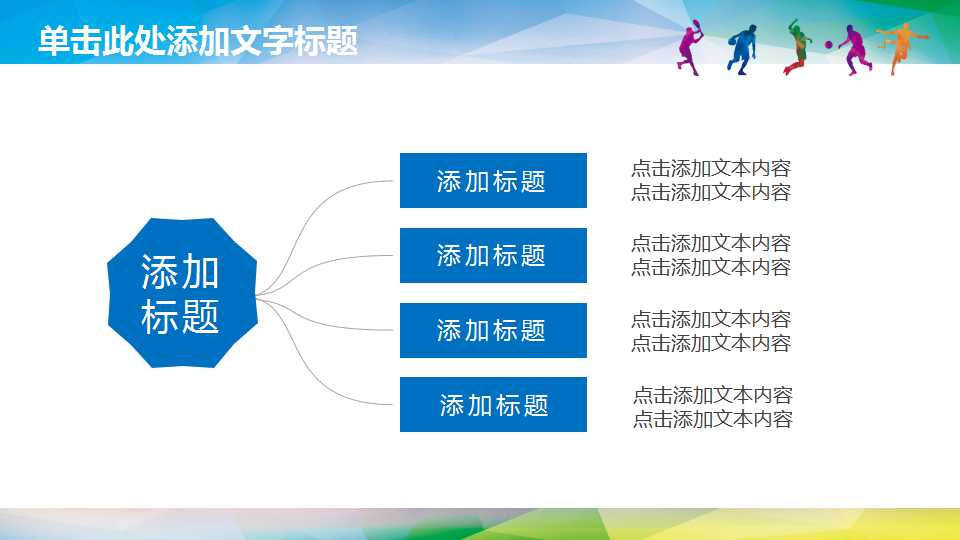 单击此处添加文字标题

添加标题

添加标题

点击添加文本内容
点击添加文本内容

添加标题

点击添加文本内容
点击添加文本内容

添加标题

点击添加文本内容
点击添加文本内容

添加标题

点击添加文本内容
点击添加文本内容